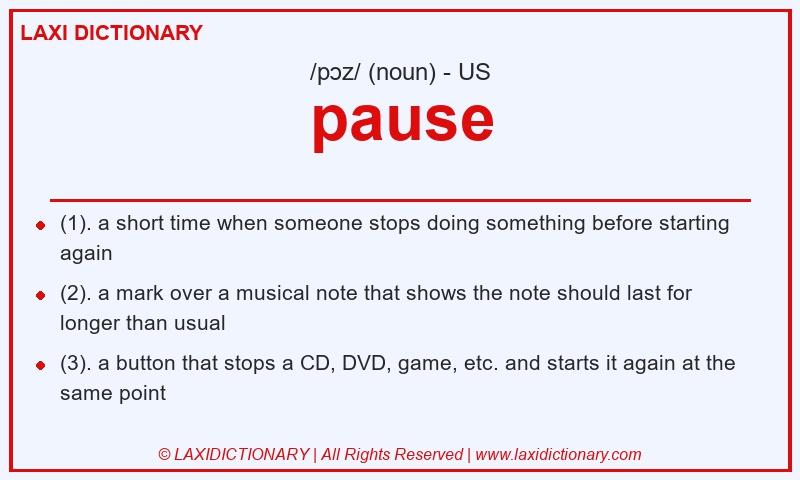 LAXI DICTIONARY

/pɔz/ (noun) - US

pause

- (1). a short time when someone stops doing something before starting again
- (2). a mark over a musical note that shows the note should last for longer than usual
- (3). a button that stops a CD, DVD, game, etc. and starts it again at the same point

© LAXIDICTIONARY | All Rights Reserved | www.laxidictionary.com